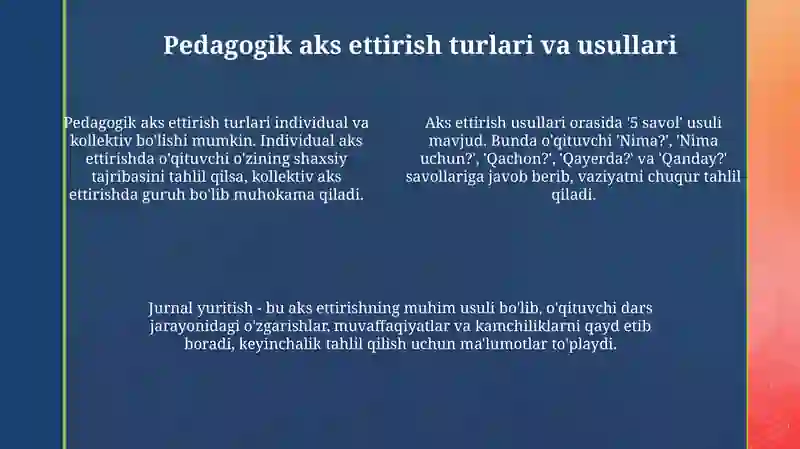 Pedagogik aks ettirish turlari va usullari

Pedagogik aks ettirish turlari individual va kollektiv bo'lishi mumkin. Individual aks ettirishda o'qituvchi o'zining shaxsiy tajribasini tahlil qilsa, kollektiv aks ettirishda guruh bo'lib muhokama qiladi.

Aks ettirish usullari orasida '5 savol' usuli mavjud. Bunda o'qituvchi 'Nima?', 'Nima uchun?', 'Qachon?', 'Qayerda?' va 'Qanday?' savollariga javob berib, vaziyatni chuqur tahlil qiladi.

Jurnal yuritish - bu aks ettirishning muhim usuli bo'lib, o'qituvchi dars jarayonidagi o'zgarishlar, muvaffaqiyatlar va kamchiliklarni qayd etib boradi, keyinchalik tahlil qilish uchun ma'lumotlar to'playdi.